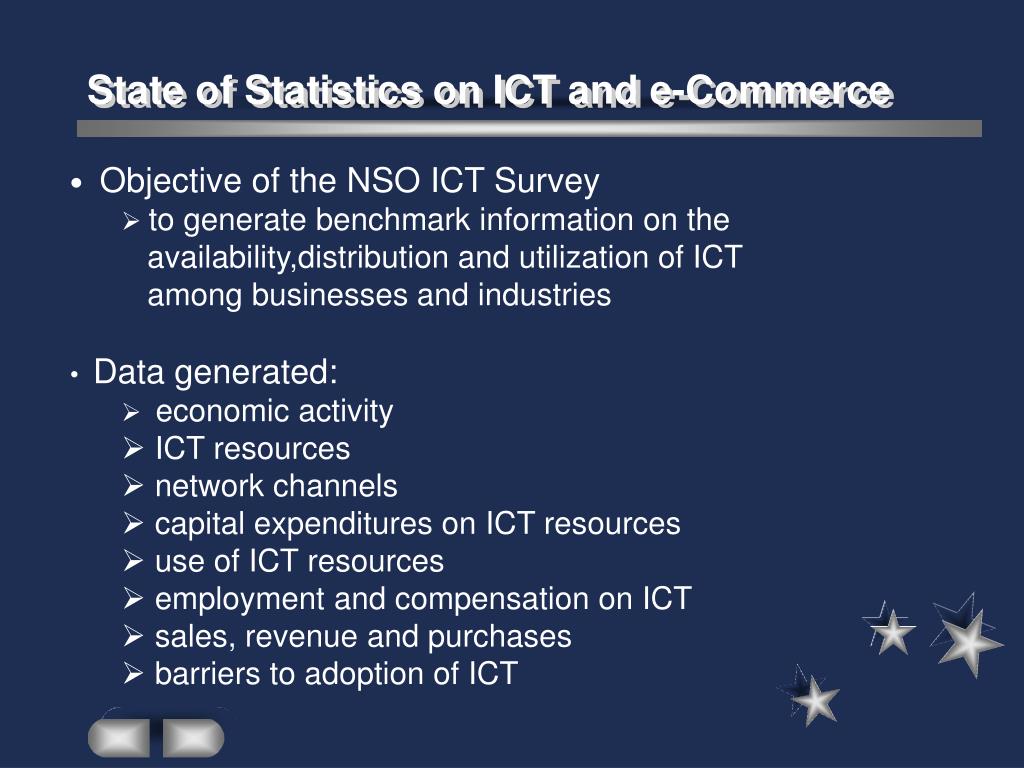 State of Statistics on ICT and e-Commerce

• Objective of the NSO ICT Survey
➢ to generate benchmark information on the availability,distribution and utilization of ICT among businesses and industries

• Data generated:
➢ economic activity
➢ ICT resources
➢ network channels
➢ capital expenditures on ICT resources
➢ use of ICT resources
➢ employment and compensation on ICT
➢ sales, revenue and purchases
➢ barriers to adoption of ICT